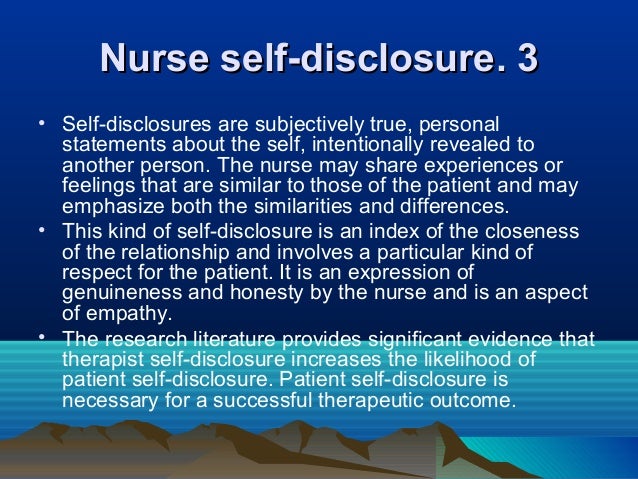 Nurse self-disclosure. 3

• Self-disclosures are subjectively true, personal statements about the self, intentionally revealed to another person. The nurse may share experiences or feelings that are similar to those of the patient and may emphasize both the similarities and differences.

• This kind of self-disclosure is an index of the closeness of the relationship and involves a particular kind of respect for the patient. It is an expression of genuineness and honesty by the nurse and is an aspect of empathy.

• The research literature provides significant evidence that therapist self-disclosure increases the likelihood of patient self-disclosure. Patient self-disclosure is necessary for a successful therapeutic outcome.